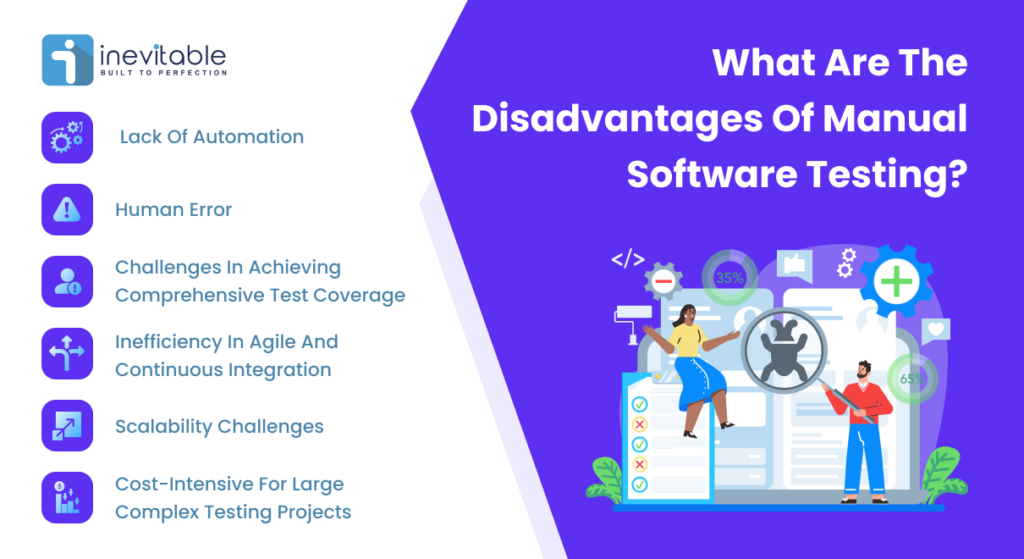 inevitable
BUILT TO PERFECTION

What Are The Disadvantages Of Manual Software Testing?

Lack Of Automation

Human Error

Challenges In Achieving Comprehensive Test Coverage

Inefficiency In Agile And Continuous Integration

Scalability Challenges

Cost-Intensive For Large Complex Testing Projects

</>

35%

65%